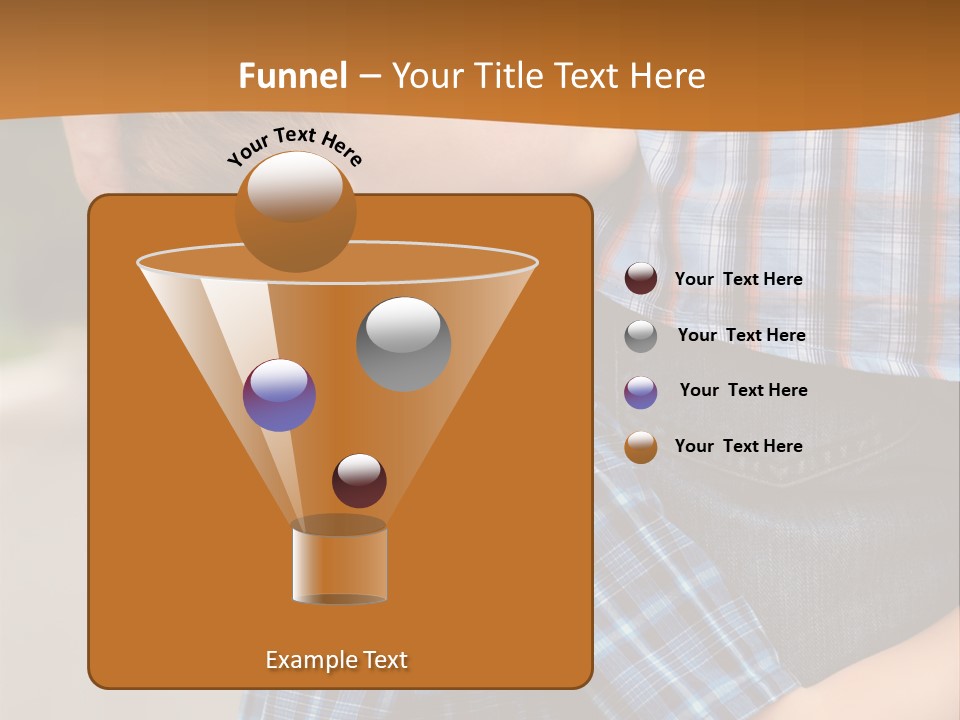 Funnel – Your Title Text Here

Your Text Here

Your Text Here

Your Text Here

Your Text Here

Your Text Here

Example Text